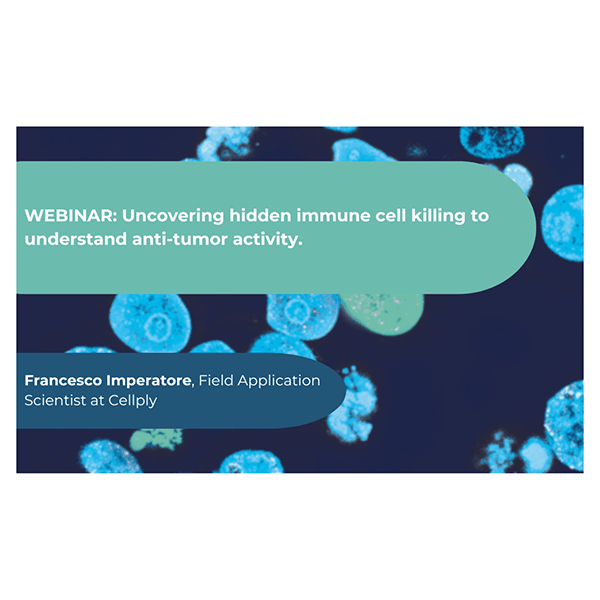 WEBINAR: Uncovering hidden immune cell killing to understand anti-tumor activity.

Francesco Imperatore, Field Application Scientist at Cellply